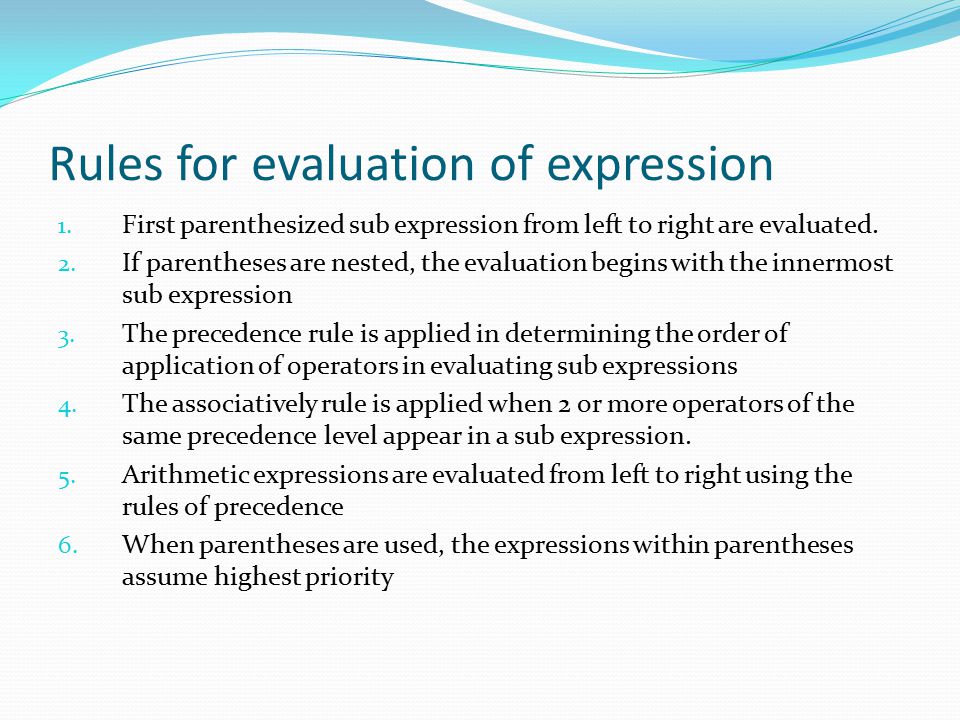 Rules for evaluation of expression

1. First parenthesized sub expression from left to right are evaluated.
2. If parentheses are nested, the evaluation begins with the innermost sub expression
3. The precedence rule is applied in determining the order of application of operators in evaluating sub expressions
4. The associatively rule is applied when 2 or more operators of the same precedence level appear in a sub expression.
5. Arithmetic expressions are evaluated from left to right using the rules of precedence
6. When parentheses are used, the expressions within parentheses assume highest priority